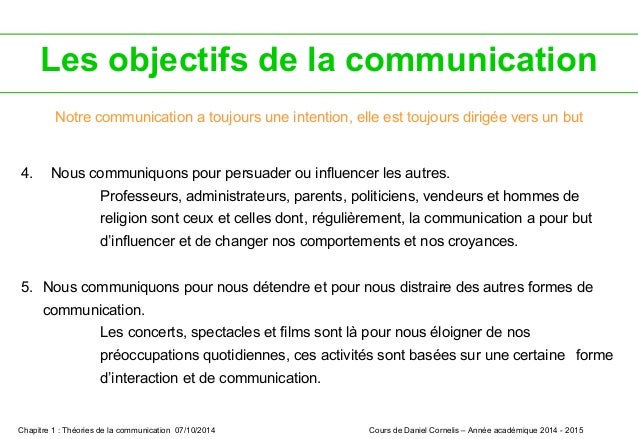 Les objectifs de la communication

Notre communication a toujours une intention, elle est toujours dirigée vers un but

4. Nous communiquons pour persuader ou influencer les autres.

Professeurs, administrateurs, parents, politiciens, vendeurs et hommes de religion sont ceux et celles dont, régulièrement, la communication a pour but d'influencer et de changer nos comportements et nos croyances.

5. Nous communiquons pour nous détendre et pour nous distraire des autres formes de communication.

Les concerts, spectacles et films sont là pour nous éloigner de nos préoccupations quotidiennes, ces activités sont basées sur une certaine forme d'interaction et de communication.

Chapitre 1 : Théories de la communication 07/10/2014

Cours de Daniel Cornelis – Année académique 2014 - 2015